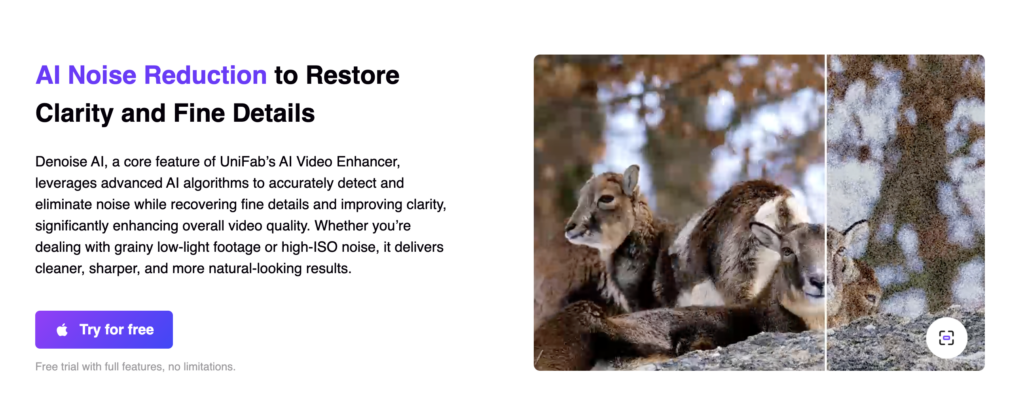 AI Noise Reduction to Restore Clarity and Fine Details

Denoise AI, a core feature of UniFab's AI Video Enhancer, leverages advanced AI algorithms to accurately detect and eliminate noise while recovering fine details and improving clarity, significantly enhancing overall video quality. Whether you're dealing with grainy low-light footage or high-ISO noise, it delivers cleaner, sharper, and more natural-looking results.

Try for free

Free trial with full features, no limitations.